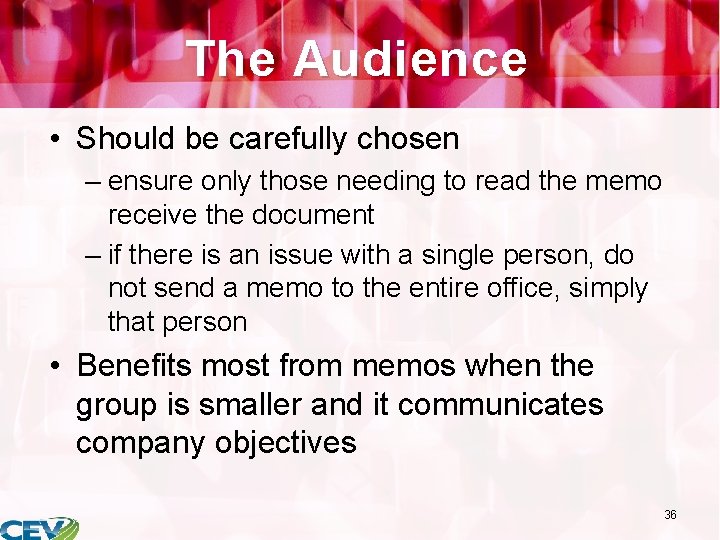 The Audience

• Should be carefully chosen
– ensure only those needing to read the memo receive the document
– if there is an issue with a single person, do not send a memo to the entire office, simply that person

• Benefits most from memos when the group is smaller and it communicates company objectives

36

CEV